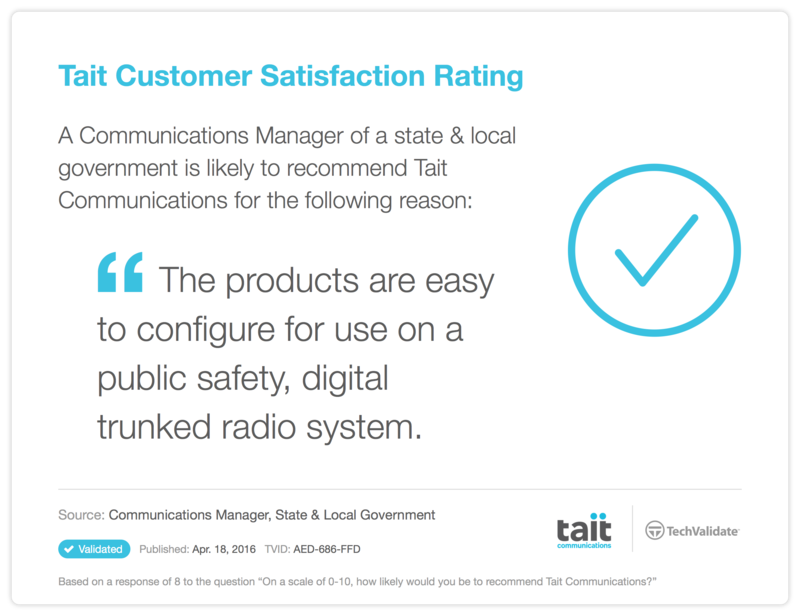 Tait Customer Satisfaction Rating

A Communications Manager of a state & local government is likely to recommend Tait Communications for the following reason:

“ The products are easy to configure for use on a public safety, digital trunked radio system.

Source: Communications Manager, State & Local Government

Validated Published: Apr. 18, 2016 TVID: AED-686-FFD

tait communications

TechValidate

Based on a response of 8 to the question “On a scale of 0-10, how likely would you be to recommend Tait Communications?”